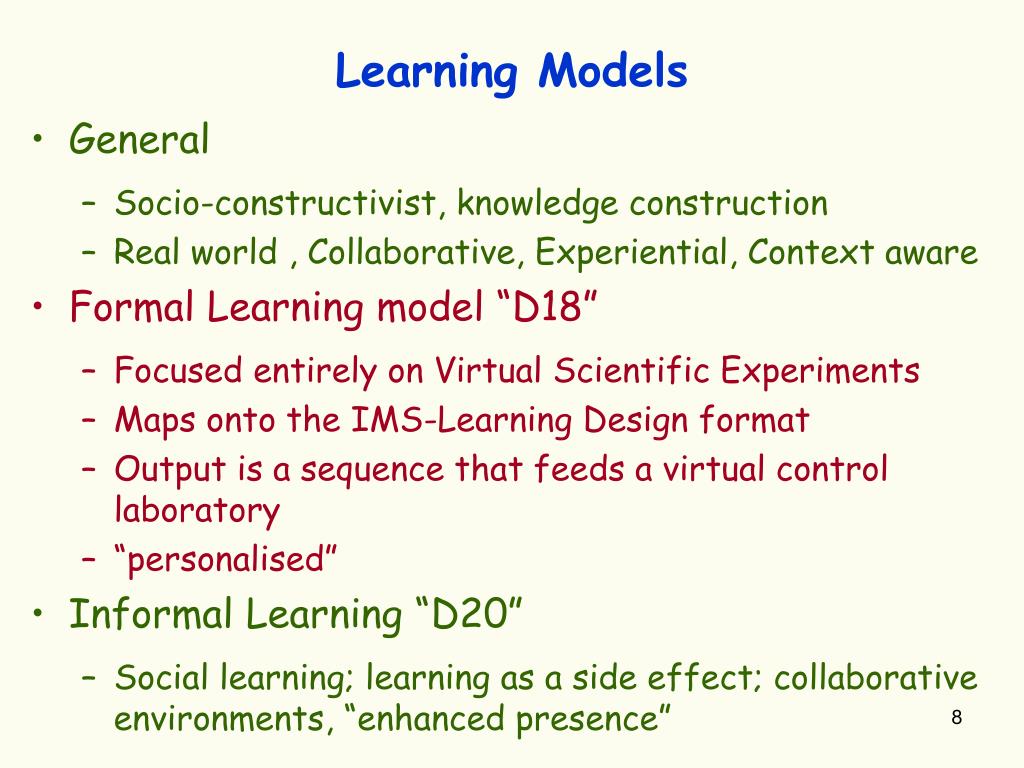 Learning Models

• General
  – Socio-constructivist, knowledge construction
  – Real world , Collaborative, Experiential, Context aware
• Formal Learning model “D18”
  – Focused entirely on Virtual Scientific Experiments
  – Maps onto the IMS-Learning Design format
  – Output is a sequence that feeds a virtual control laboratory
  – “personalised”
• Informal Learning “D20”
  – Social learning; learning as a side effect; collaborative environments, “enhanced presence”

8